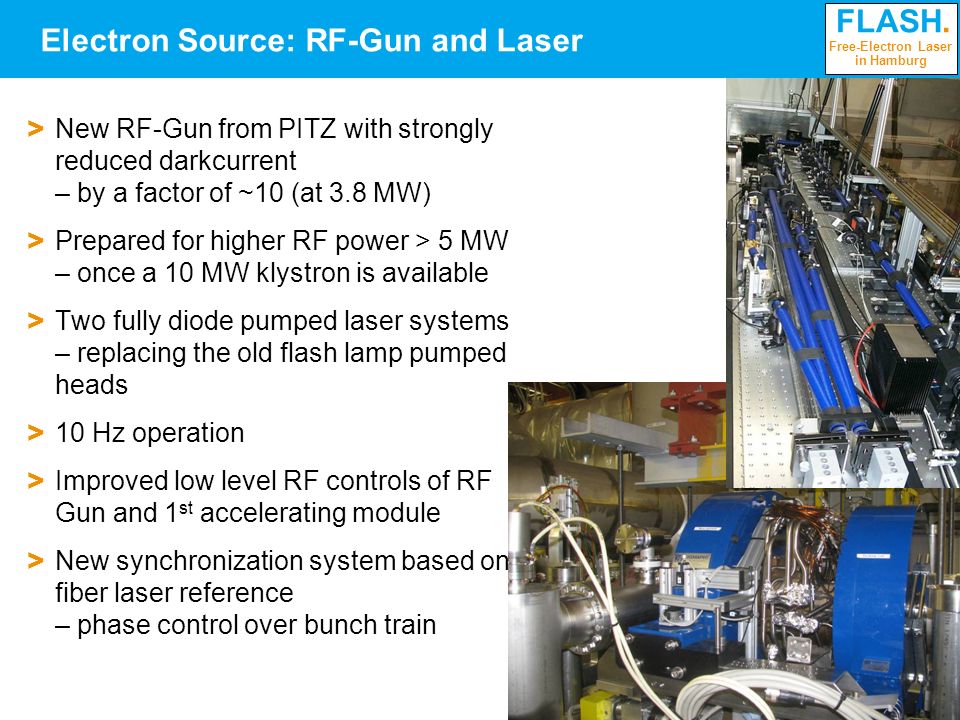 Electron Source: RF-Gun and Laser

FLASH.
Free-Electron Laser in Hamburg

> New RF-Gun from PITZ with strongly reduced darkcurrent
– by a factor of ~10 (at 3.8 MW)

> Prepared for higher RF power > 5 MW
– once a 10 MW klystron is available

> Two fully diode pumped laser systems
– replacing the old flash lamp pumped heads

> 10 Hz operation

> Improved low level RF controls of RF Gun and 1$^{st}$ accelerating module

> New synchronization system based on fiber laser reference
– phase control over bunch train